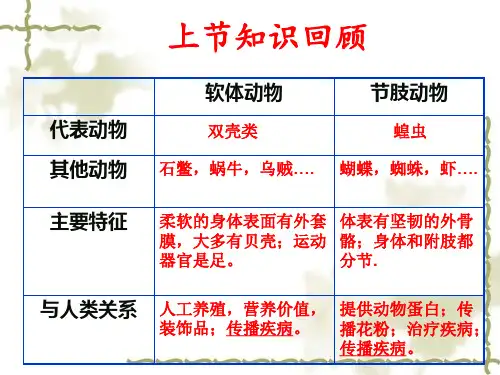 上节知识回顾

|  | 软体动物 | 节肢动物 |
|---|---|---|
| 代表动物 | 双壳类 | 蝗虫 |
| 其他动物 | 石鳖，蜗牛，乌贼.... | 蝴蝶，蜘蛛，虾.... |
| 主要特征 | 柔软的身体表面有外套膜，大多有贝壳；运动器官是足。 | 体表有坚韧的外骨骼；身体和附肢都分节. |
| 与人类关系 | 人工养殖，营养价值，装饰品；传播疾病。 | 提供动物蛋白；传播花粉；治疗疾病；传播疾病。 |